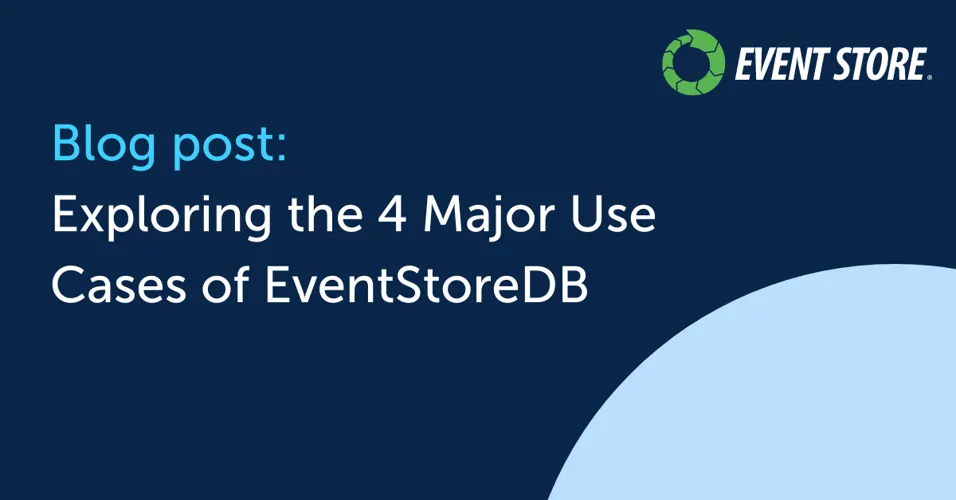 EVENT STORE.

Blog post:
Exploring the 4 Major Use Cases of EventStoreDB